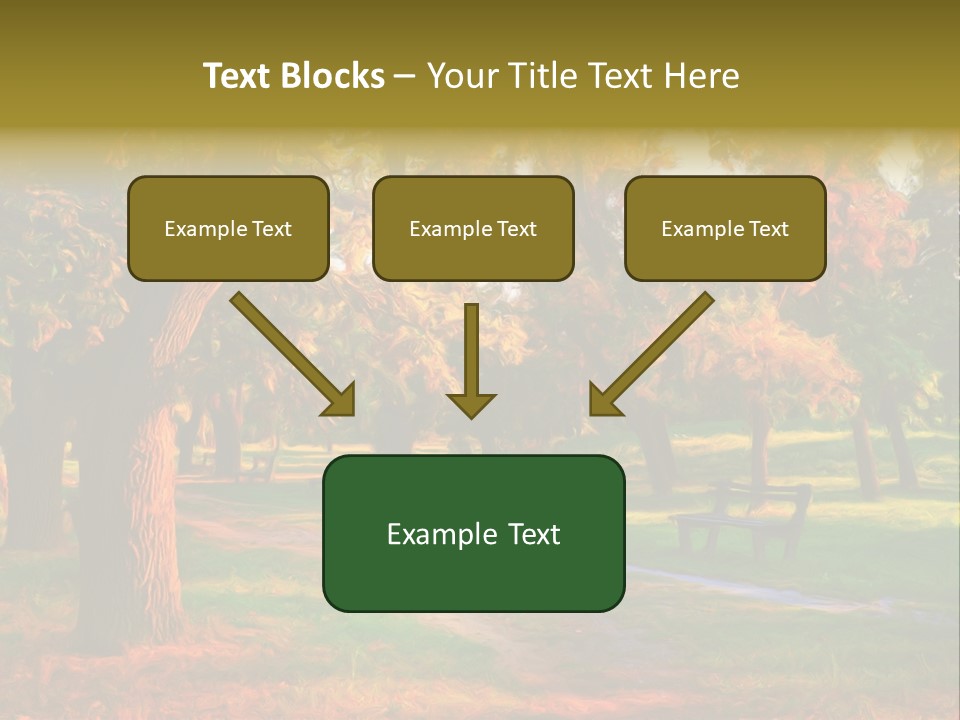 Text Blocks – Your Title Text Here

Example Text

Example Text

Example Text

Example Text